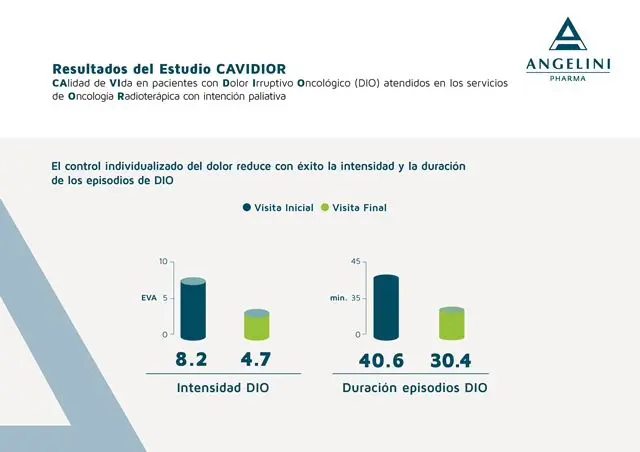 Resultados del Estudio CAVIDIOR
CAlidad de VIda en pacientes con Dolor Irruptivo Oncológico (DIO) atendidos en los servicios de Oncologia Radioterápica con intención paliativa

ANGELINI
PHARMA

El control individualizado del dolor reduce con éxito la intensidad y la duración de los episodios de DIO

Visita Inicial Visita Final

10
EVA 5
0

8.2 4.7

Intensidad DIO

45
min. 35
0

40.6 30.4

Duración episodios DIO